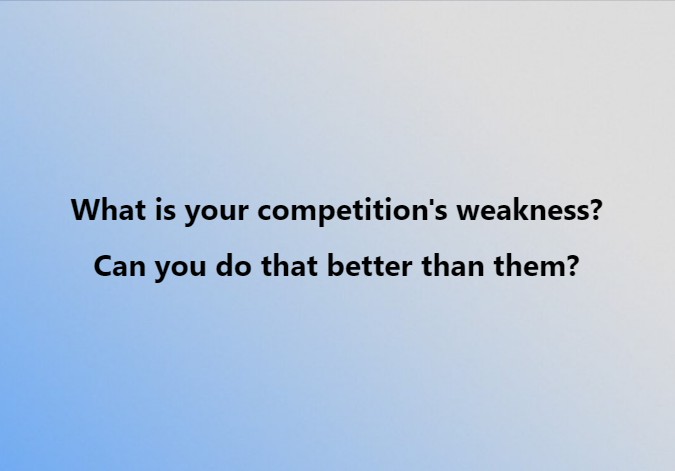 What is your competition's weakness?

Can you do that better than them?